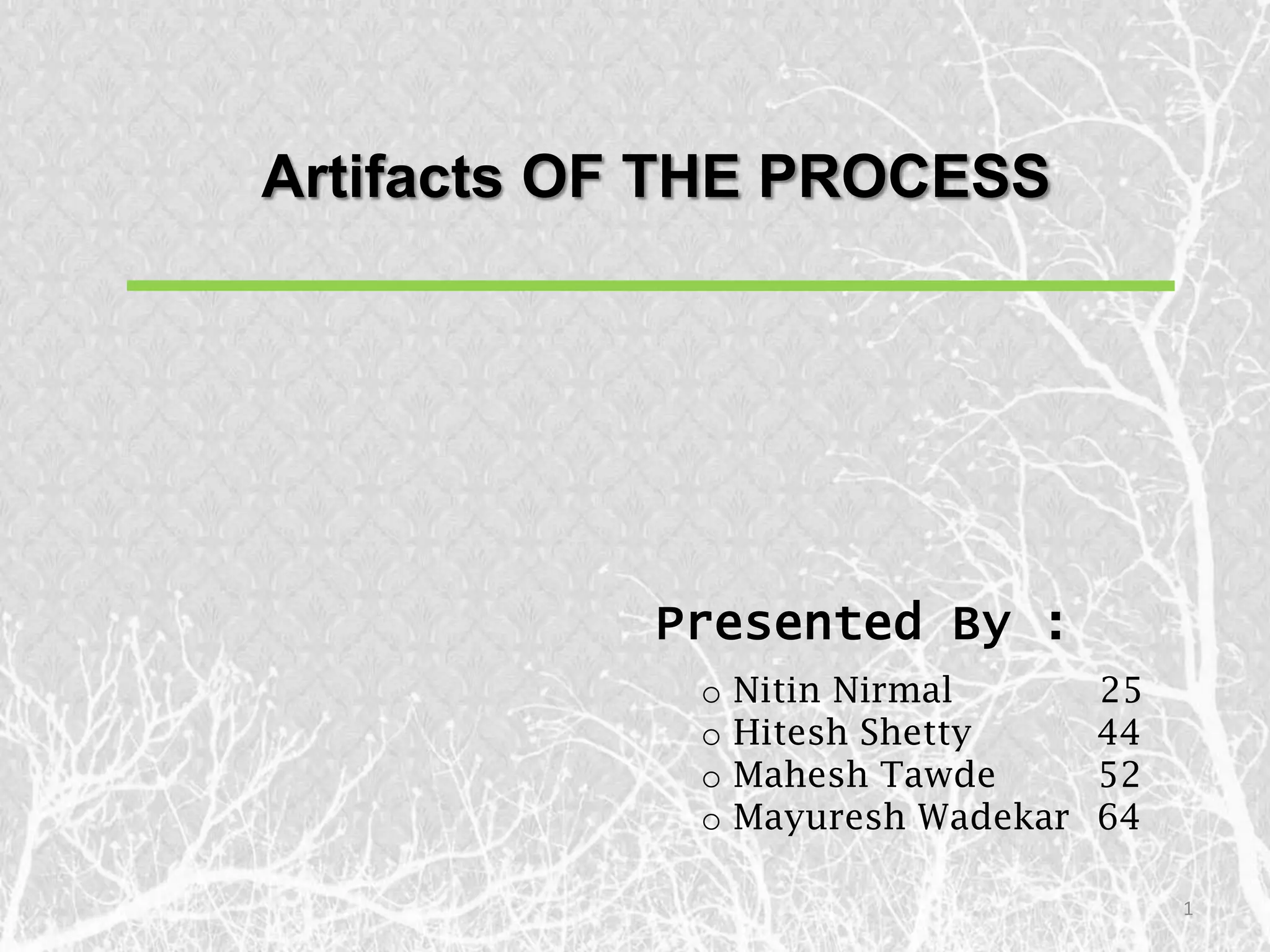 Artifacts OF THE PROCESS

Presented By :

o Nitin Nirmal 25
o Hitesh Shetty 44
o Mahesh Tawde 52
o Mayuresh Wadekar 64

1